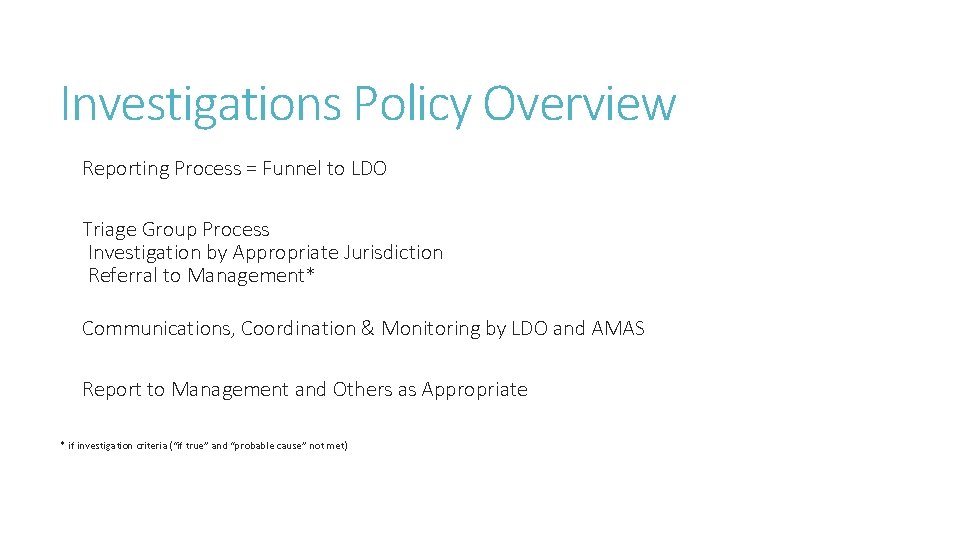 Investigations Policy Overview

Reporting Process = Funnel to LDO

Triage Group Process
Investigation by Appropriate Jurisdiction
Referral to Management*

Communications, Coordination & Monitoring by LDO and AMAS

Report to Management and Others as Appropriate

* if investigation criteria ("if true" and "probable cause" not met)